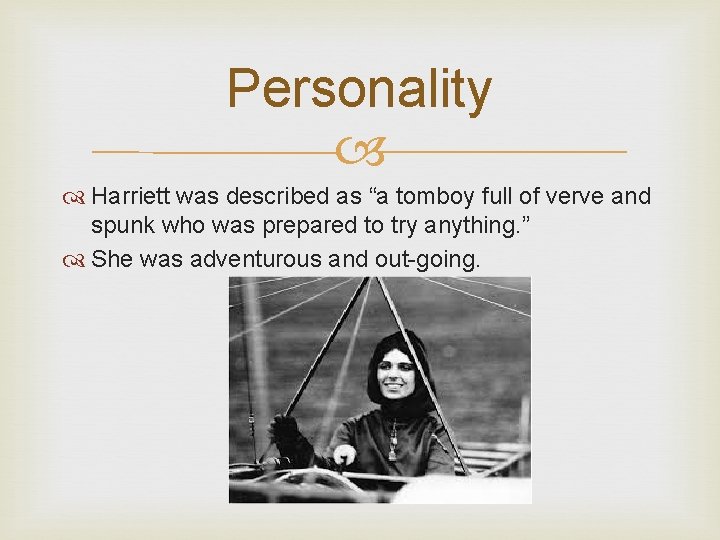 Personality

Harriett was described as “a tomboy full of verve and spunk who was prepared to try anything.”

She was adventurous and out-going.